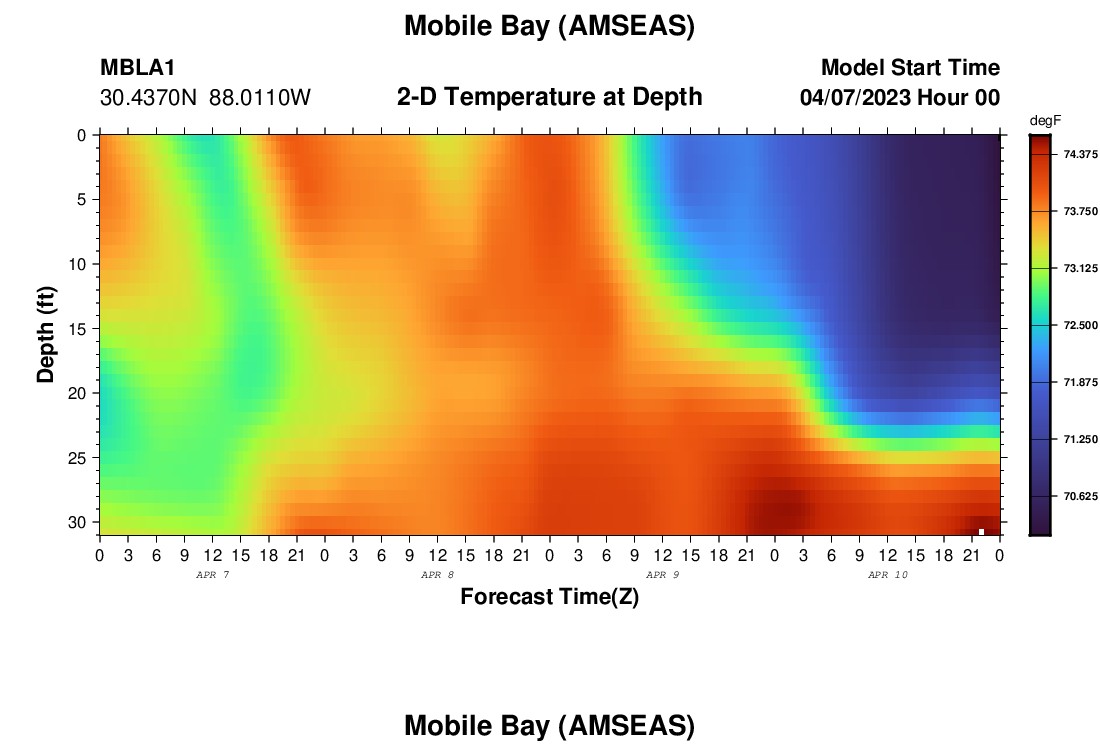 Mobile Bay (AMSEAS)

MBLA1
30.4370N 88.0110W

2-D Temperature at Depth

Model Start Time
04/07/2023 Hour 00

degF
74.375
73.750
73.125
72.500
71.875
71.250
70.625

Depth (ft)
0
5
10
15
20
25
30

0 3 6 9 12 15 18 21 0 3 6 9 12 15 18 21 0 3 6 9 12 15 18 21 0 3 6 9 12 15 18 21 0
APR 7
APR 8
APR 9
APR 10

Forecast Time(Z)

Mobile Bay (AMSEAS)